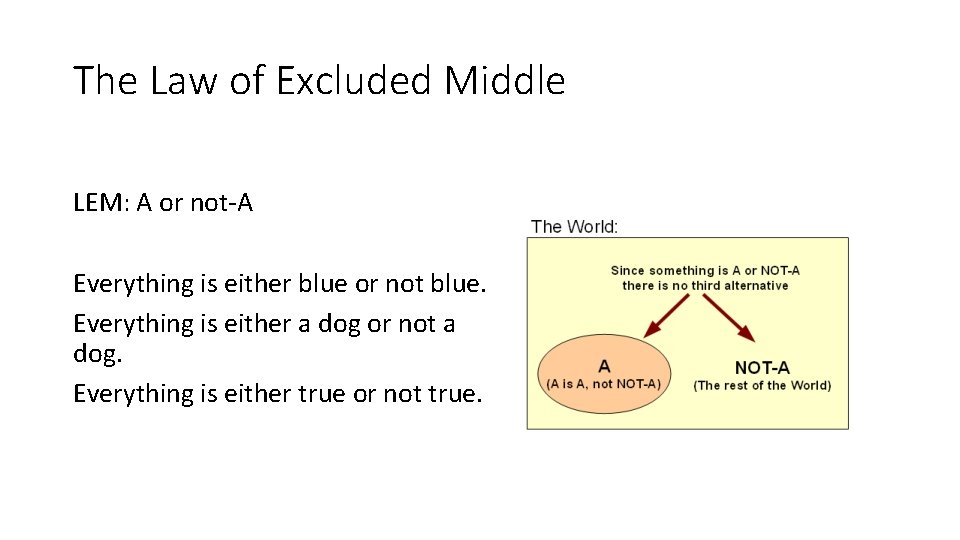 The Law of Excluded Middle

LEM: A or not-A

Everything is either blue or not blue.

Everything is either a dog or not a dog.

Everything is either true or not true.

The World:

Since something is A or NOT-A there is no third alternative

A
(A is A, not NOT-A)

NOT-A
(The rest of the World)